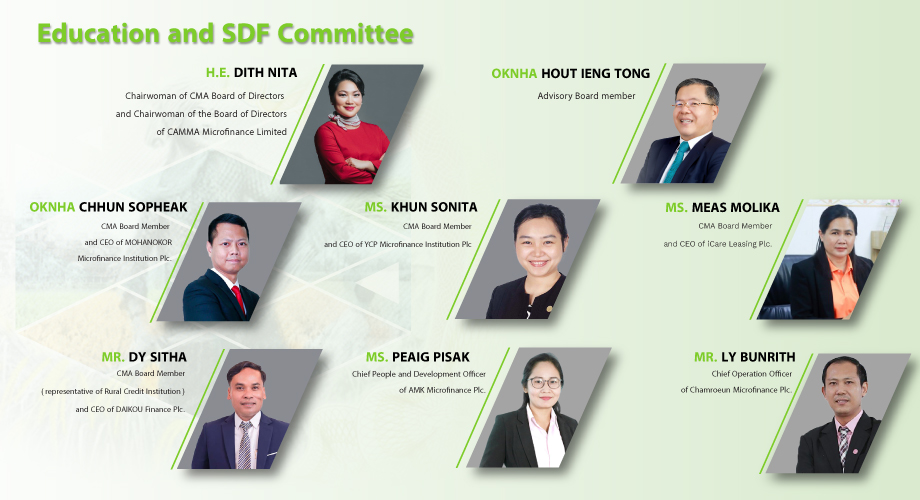 Education and SDF Committee

H.E. DITH NITA
Chairwoman of CMA Board of Directors and Chairwoman of the Board of Directors of CAMMA Microfinance Limited

OKNHA HOUT IENG TONG
Advisory Board member

OKNHA CHHUN SOPHEAK
CMA Board Member and CEO of MOHANOKOR Microfinance Institution Plc.

MS. KHUN SONITA
CMA Board Member and CEO of YCP Microfinance Institution Plc

MS. MEAS MOLIKA
CMA Board Member and CEO of iCare Leasing Plc.

MR. DY SITHA
CMA Board Member ( representative of Rural Credit Institution ) and CEO of DAIKOU Finance Plc.

MS. PEAIG PISAK
Chief People and Development Officer of AMK Microfinance Plc.

MR. LY BUNRITH
Chief Operation Officer of Chamroeun Microfinance Plc.